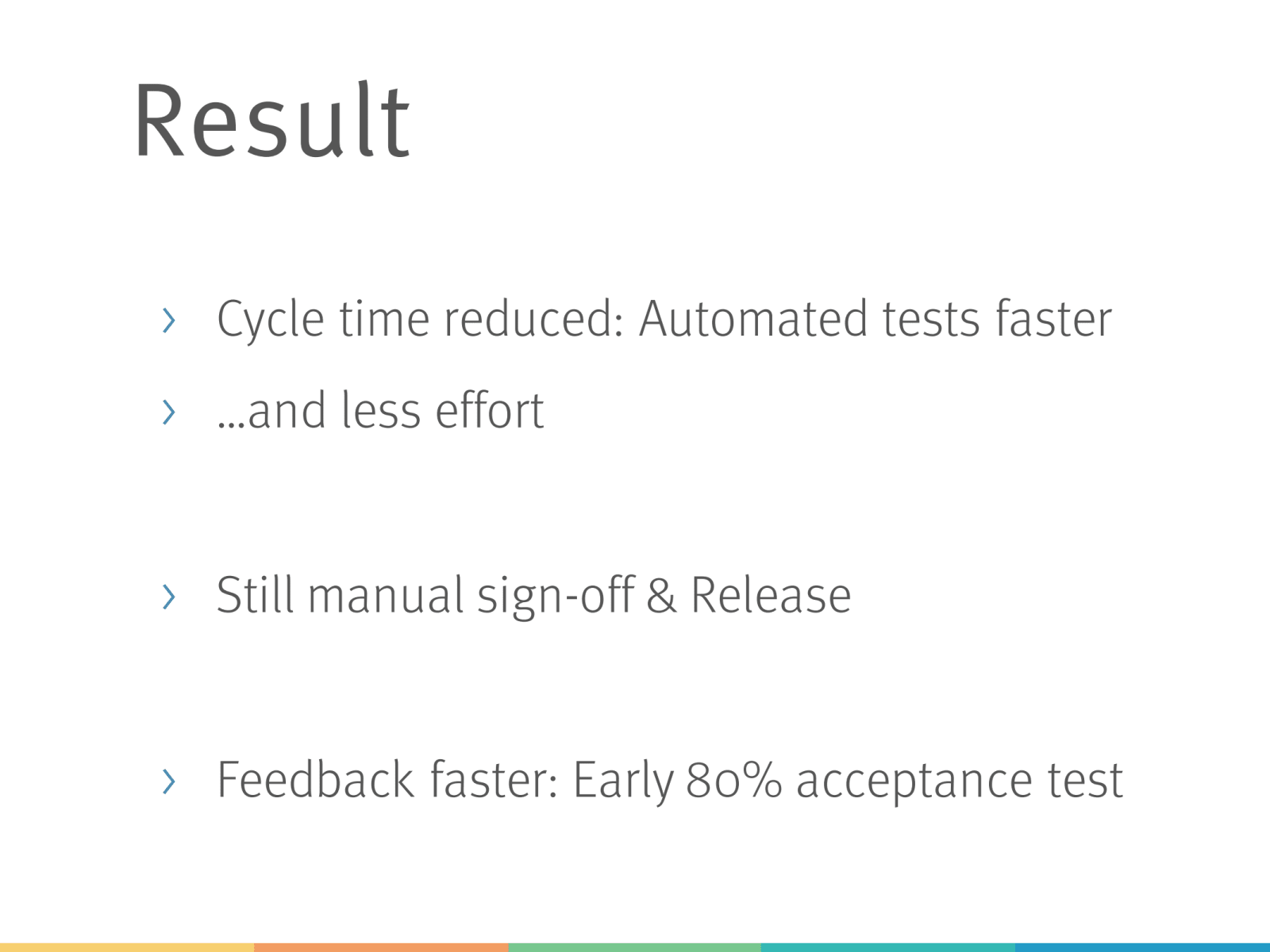 Result

› Cycle time reduced: Automated tests faster

› ...and less effort

› Still manual sign-off & Release

› Feedback faster: Early 80% acceptance test